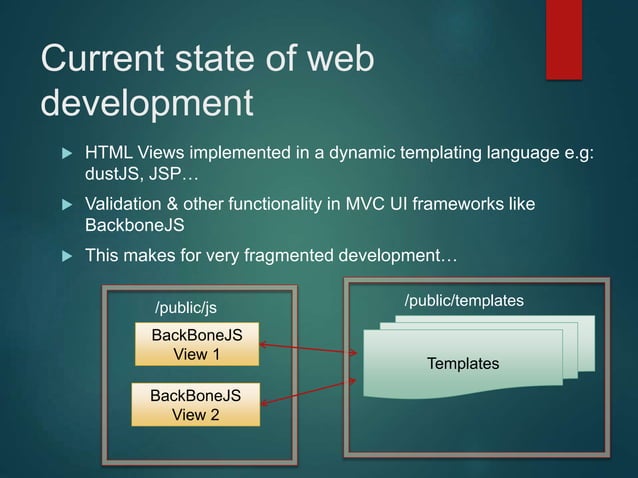 Current state of web development

HTML Views implemented in a dynamic templating language e.g: dustJS, JSP…

Validation & other functionality in MVC UI frameworks like BackboneJS

This makes for very fragmented development…

/public/js

BackBoneJS View 1

BackBoneJS View 2

/public/templates

Templates